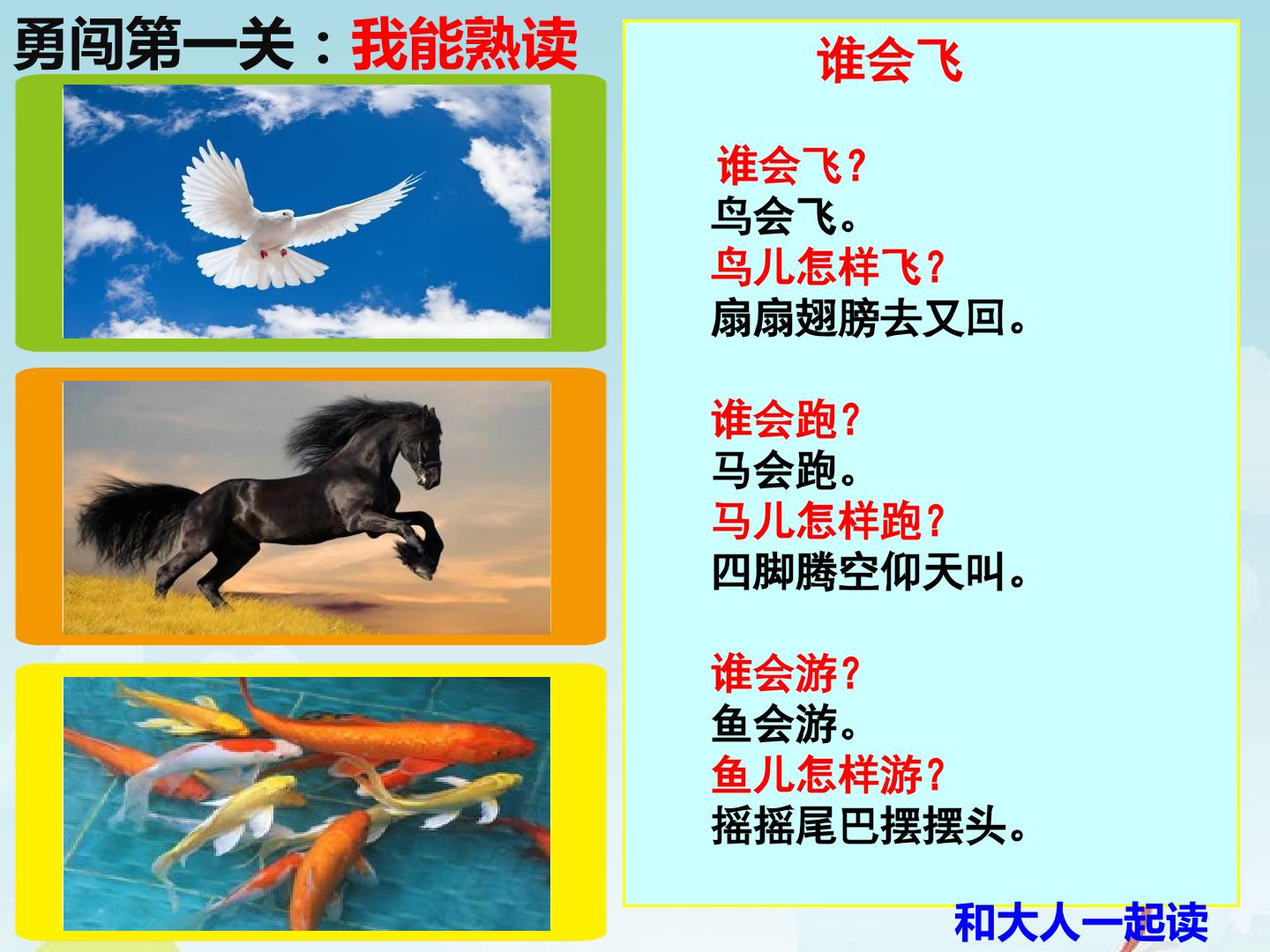 勇闯第一关：我能熟读

谁会飞

谁会飞？
鸟会飞。
鸟儿怎样飞？
扇扇翅膀去又回。

谁会跑？
马会跑。
马儿怎样跑？
四脚腾空仰天叫。

谁会游？
鱼会游。
鱼儿怎样游？
摇摇尾巴摆摆头。

和大人一起读